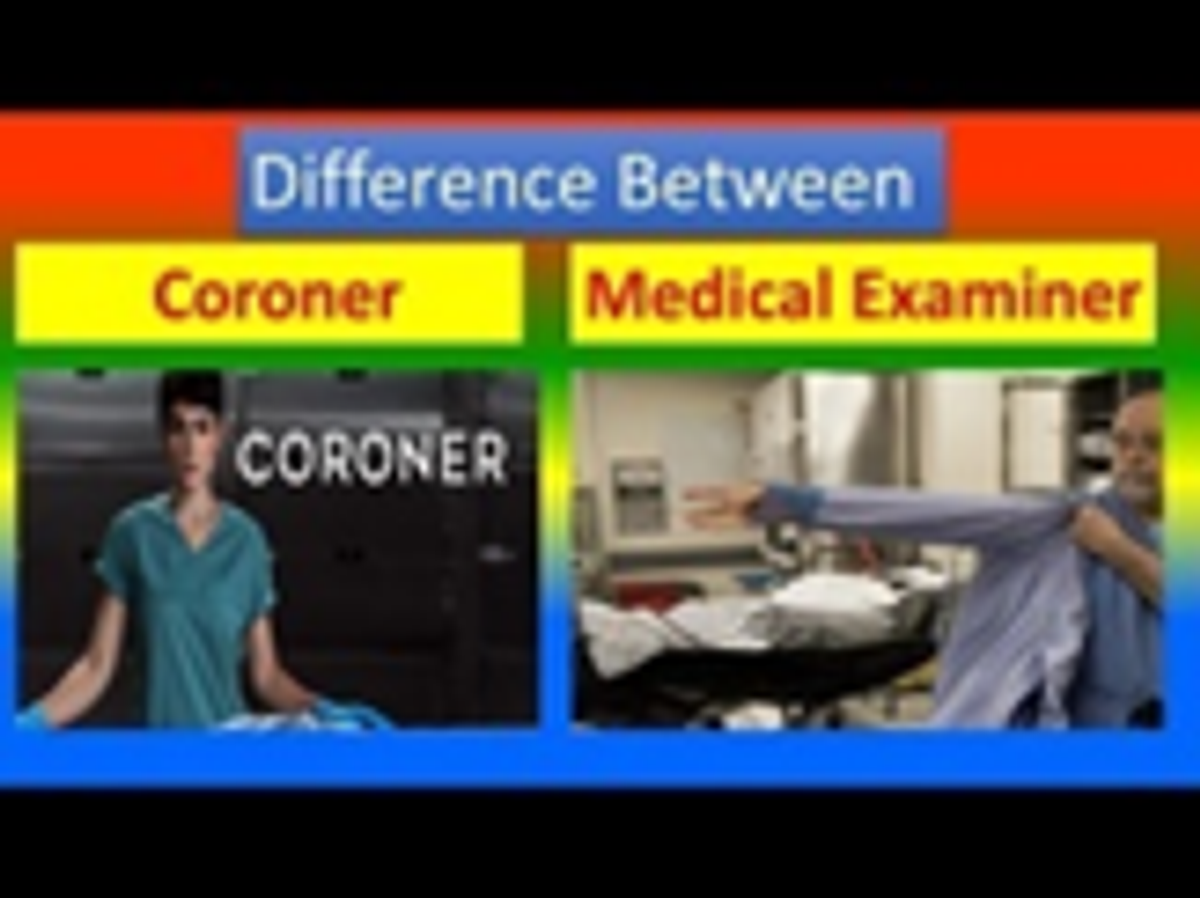 Difference Between

Coroner

Medical Examiner

CORONER